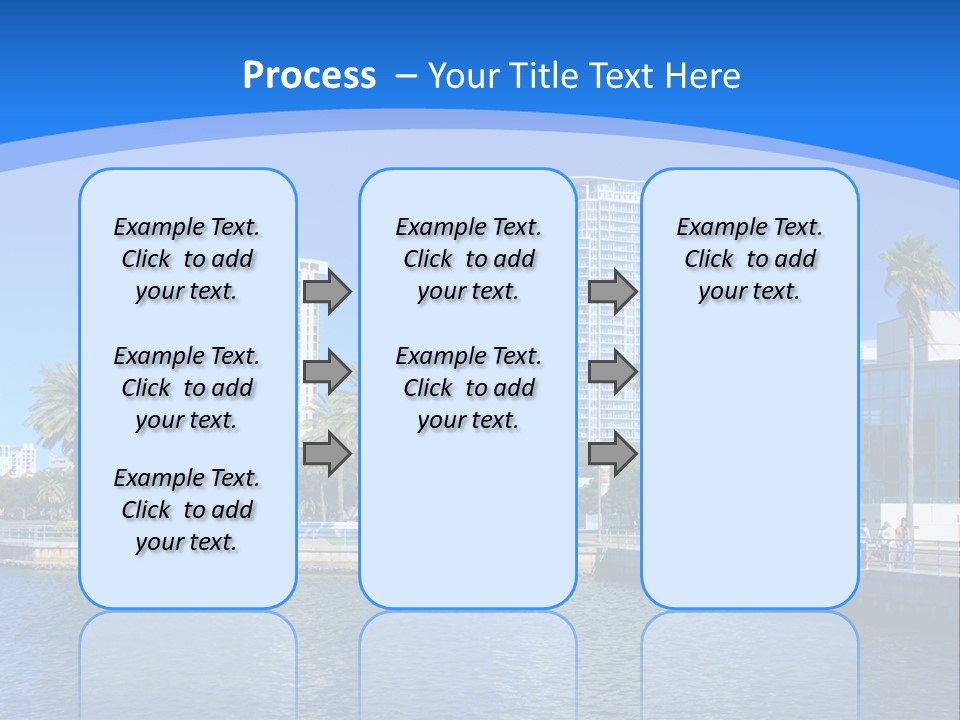 Process – Your Title Text Here

Example Text. Click to add your text.

Example Text. Click to add your text.

Example Text. Click to add your text.

Example Text. Click to add your text.

Example Text. Click to add your text.

Example Text. Click to add your text.